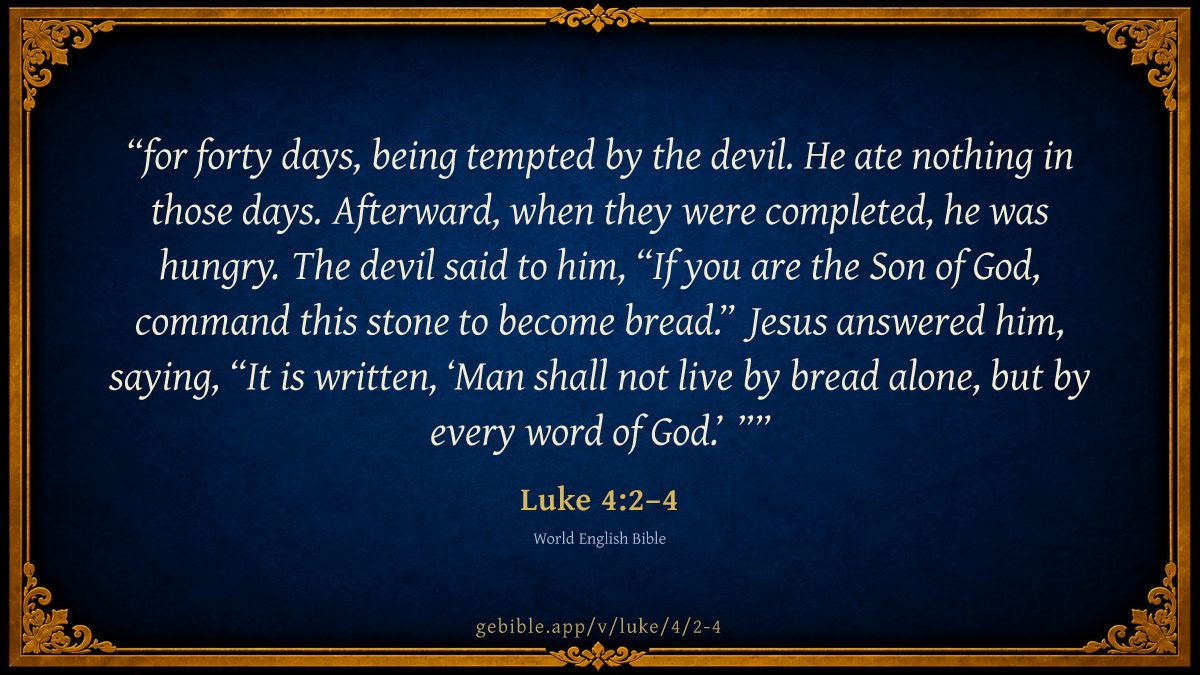 “for forty days, being tempted by the devil. He ate nothing in those days. Afterward, when they were completed, he was hungry. The devil said to him, “If you are the Son of God, command this stone to become bread.” Jesus answered him, saying, “It is written, ‘Man shall not live by bread alone, but by every word of God.’ ””

Luke 4:2–4

World English Bible

gebible.app/v/luke/4/2-4